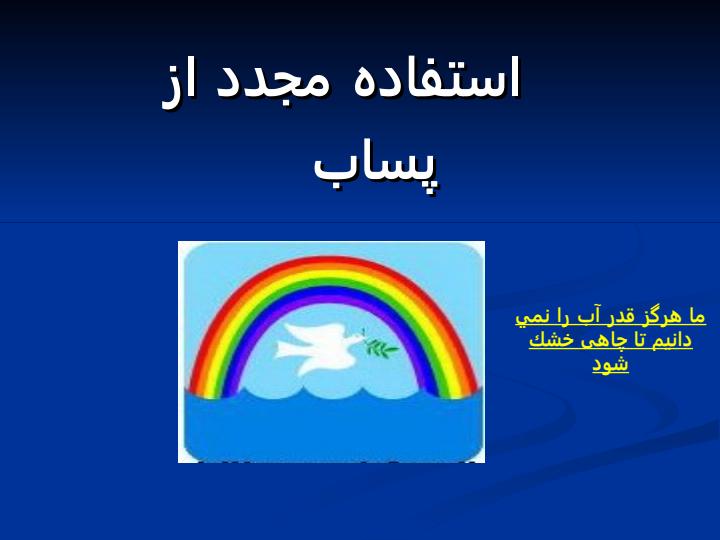 استفاده مجدد از پساب

ما هرگز قدر آب را نمي دانيم تا چاهی خشك شود